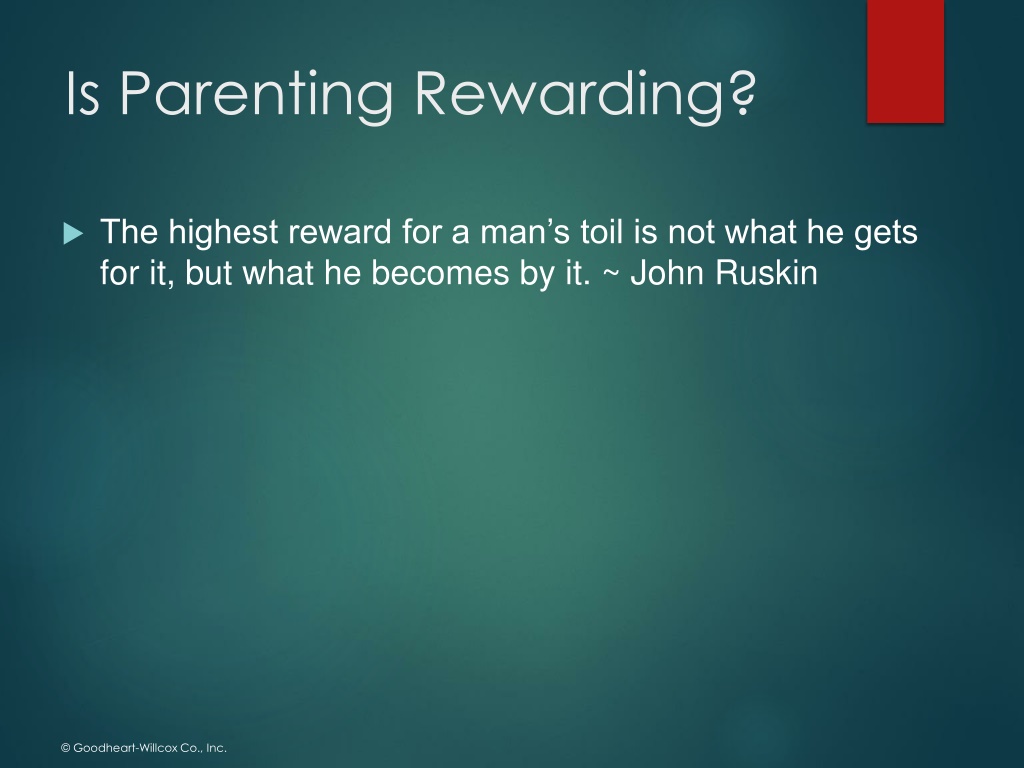 Is Parenting Rewarding?

The highest reward for a man’s toil is not what he gets for it, but what he becomes by it. ~ John Ruskin

© Goodheart-Willcox Co., Inc.